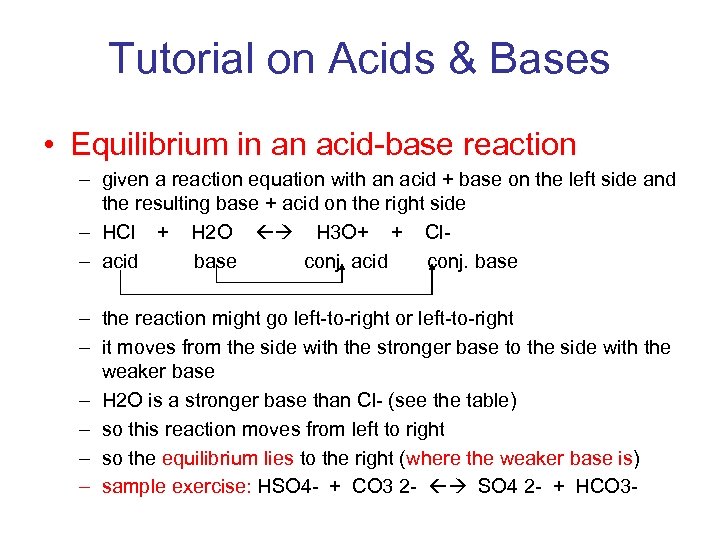 Tutorial on Acids & Bases

• Equilibrium in an acid-base reaction
– given a reaction equation with an acid + base on the left side and the resulting base + acid on the right side
– HCl + H2O ←→ H3O+ + Cl-
– acid base conj. acid conj. base
– the reaction might go left-to-right or left-to-right
– it moves from the side with the stronger base to the side with the weaker base
– H2O is a stronger base than Cl- (see the table)
– so this reaction moves from left to right
– so the equilibrium lies to the right (where the weaker base is)
– sample exercise: HSO4- + CO3 2- ←→ SO4 2- + HCO3-